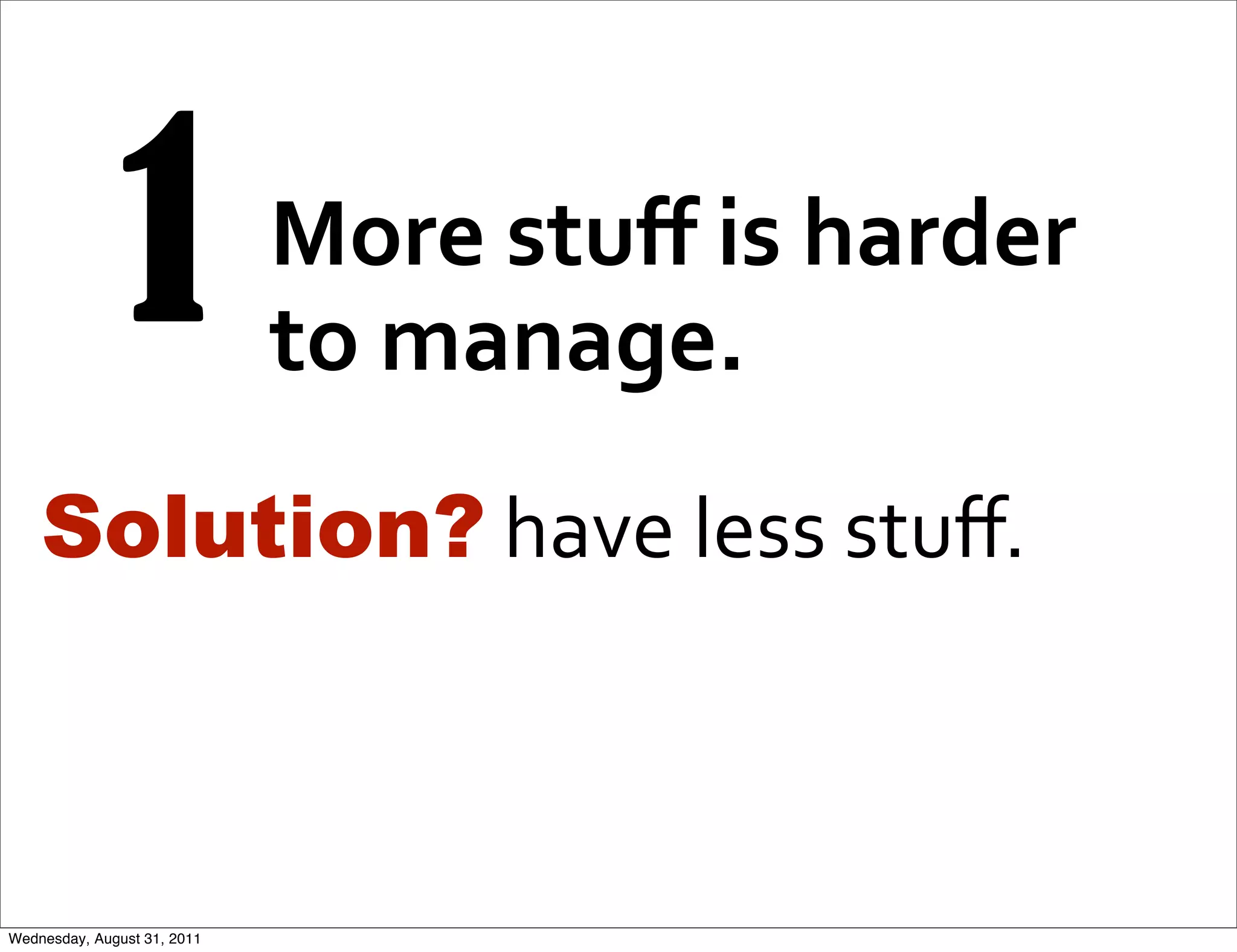 1

More stuff is harder to manage.

Solution? have less stuff.

Wednesday, August 31, 2011